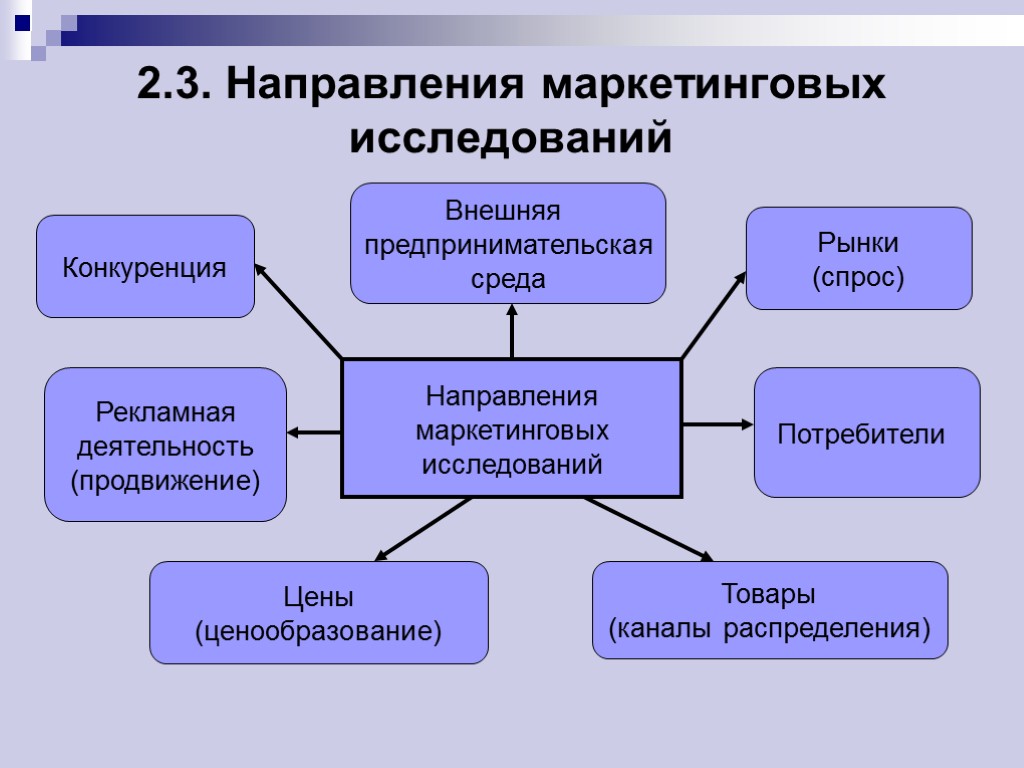 2.3. Направления маркетинговых исследований

Конкуренция

Внешняя предпринимательская среда

Рынки (спрос)

Рекламная деятельность (продвижение)

Направления маркетинговых исследований

Потребители

Цены (ценообразование)

Товары (каналы распределения)